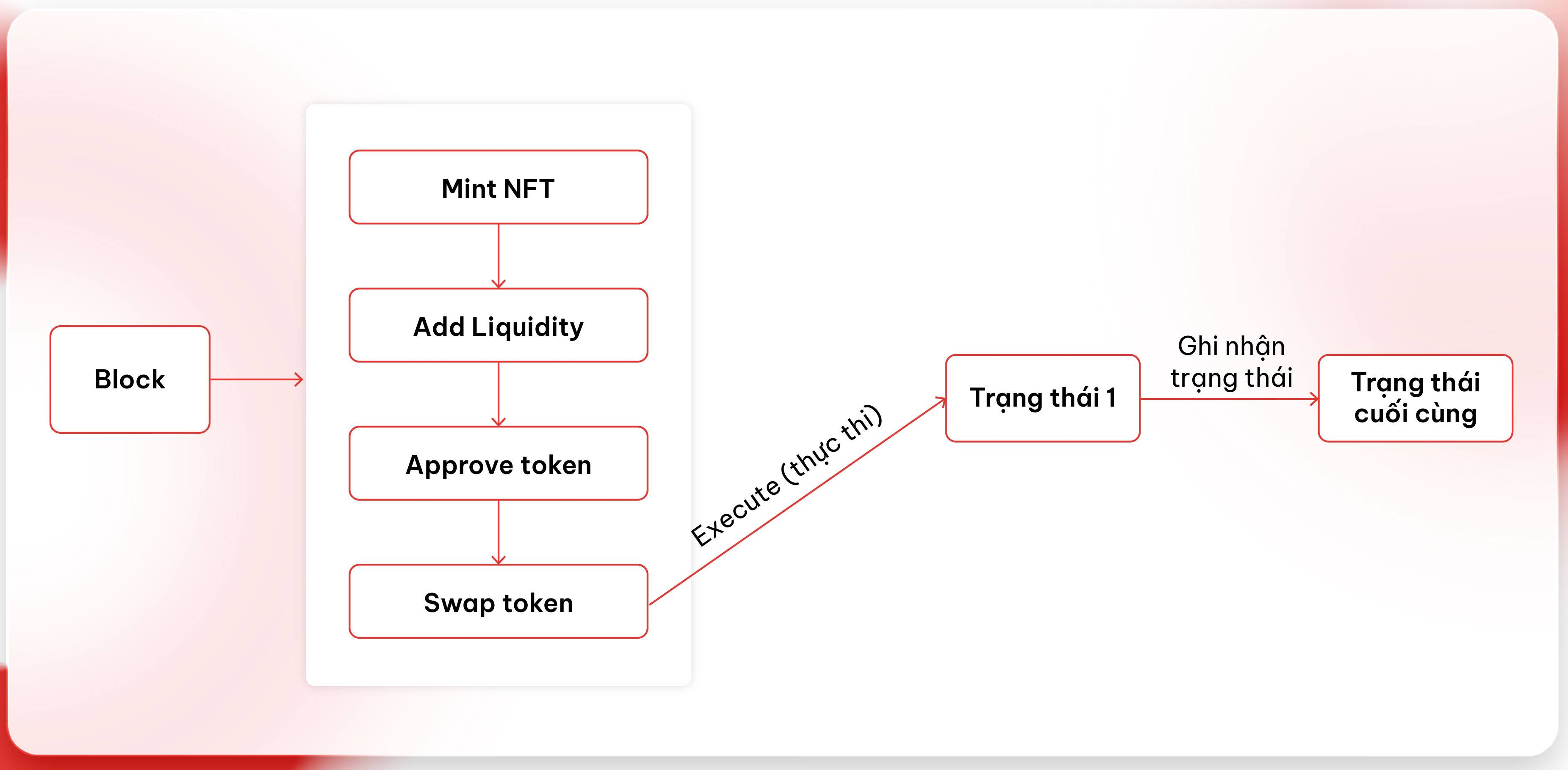 Block

Mint NFT

Add Liquidity

Approve token

Swap token

Execute (thực thi)

Trạng thái 1

Ghi nhận trạng thái

Trạng thái cuối cùng